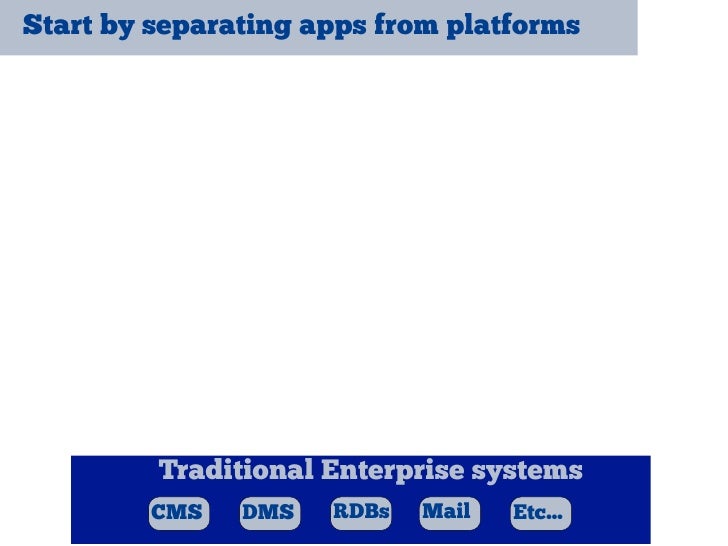 Start by separating apps from platforms

Traditional Enterprise systems

CMS DMS RDBs Mail Etc...